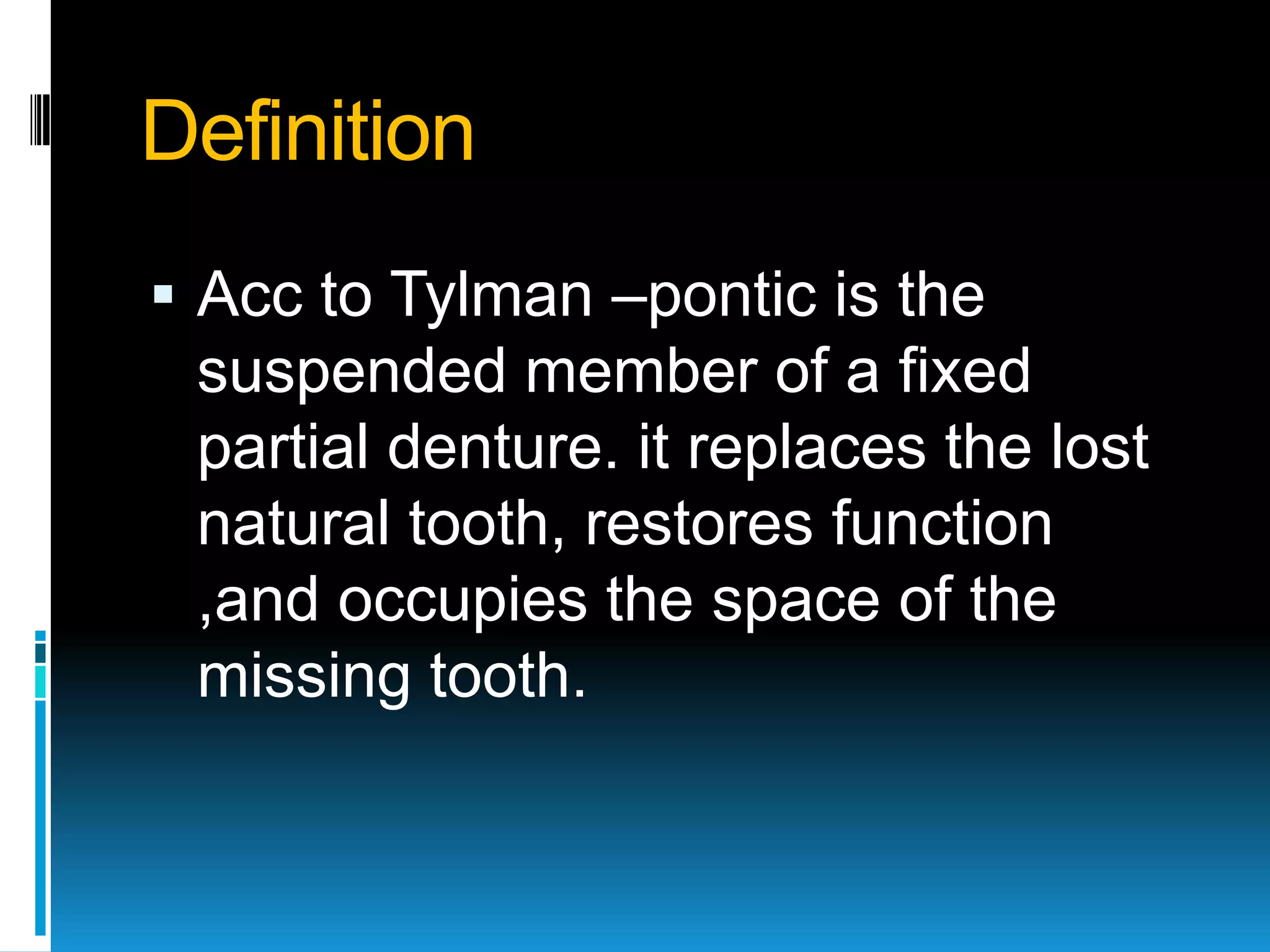 Definition

▪ Acc to Tylman –pontic is the suspended member of a fixed partial denture. it replaces the lost natural tooth, restores function ,and occupies the space of the missing tooth.